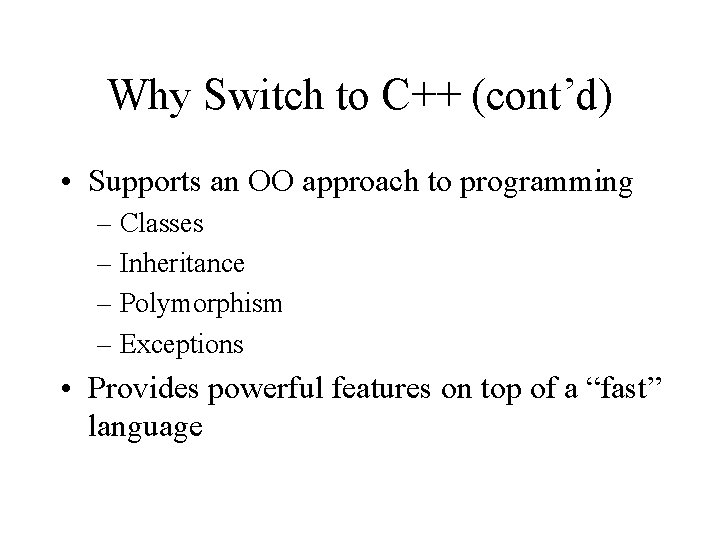 Why Switch to C++ (cont’d)

• Supports an OO approach to programming
  – Classes
  – Inheritance
  – Polymorphism
  – Exceptions
• Provides powerful features on top of a “fast” language